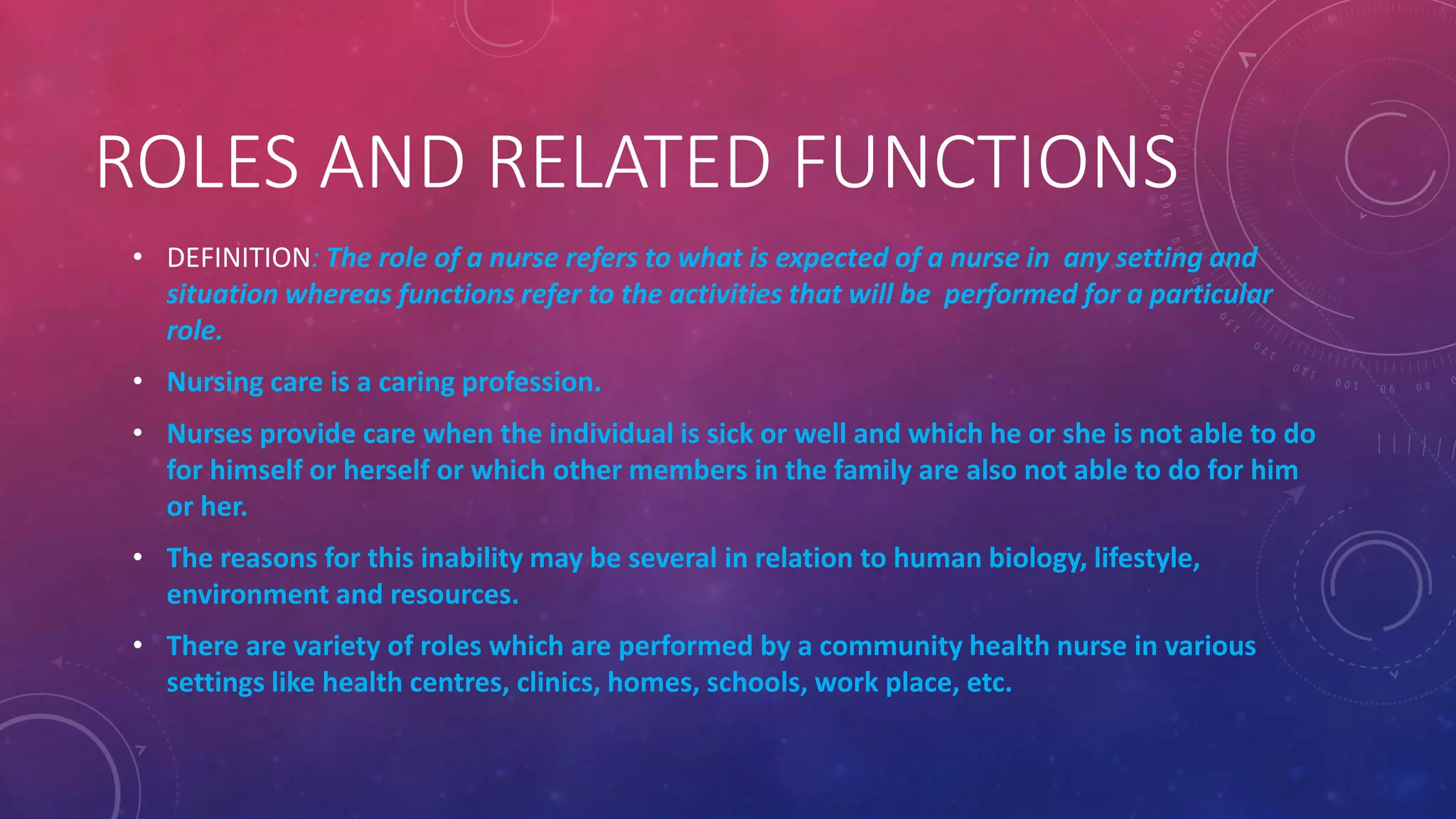 ROLES AND RELATED FUNCTIONS

• DEFINITION: The role of a nurse refers to what is expected of a nurse in any setting and situation whereas functions refer to the activities that will be performed for a particular role.

• Nursing care is a caring profession.

• Nurses provide care when the individual is sick or well and which he or she is not able to do for himself or herself or which other members in the family are also not able to do for him or her.

• The reasons for this inability may be several in relation to human biology, lifestyle, environment and resources.

• There are variety of roles which are performed by a community health nurse in various settings like health centres, clinics, homes, schools, work place, etc.